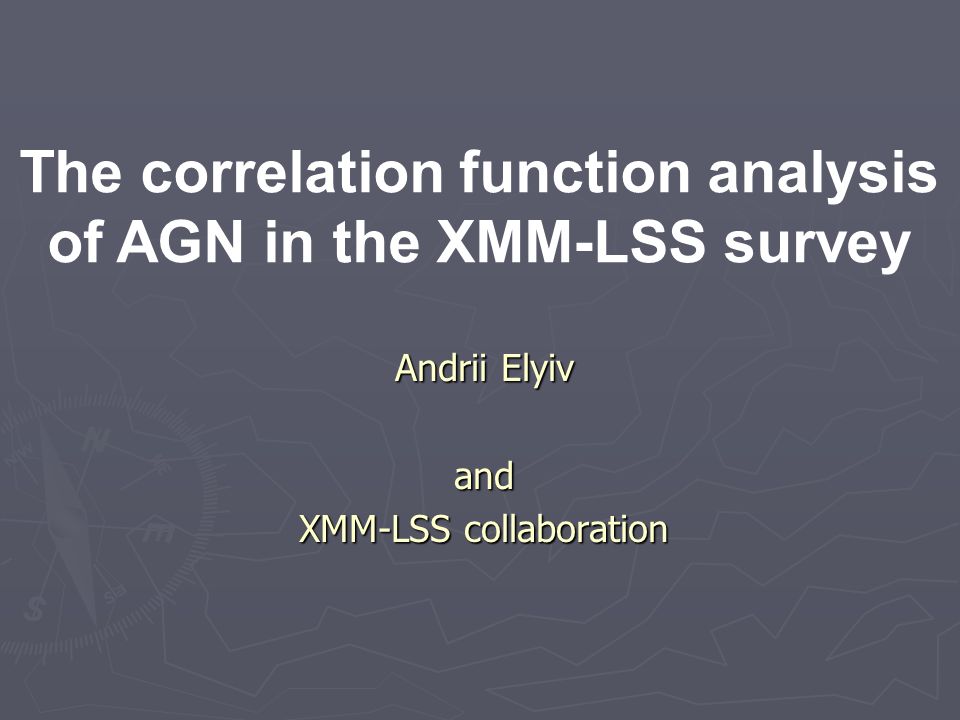 The correlation function analysis of AGN in the XMM-LSS survey

Andrii Elyiv

and
XMM-LSS collaboration